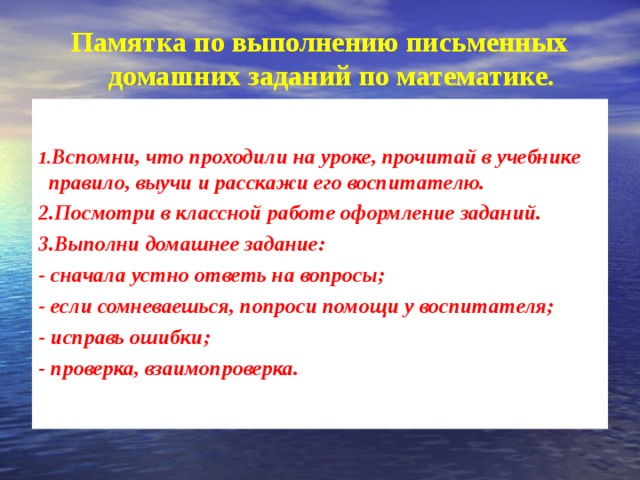 Памятка по выполнению письменных домашних заданий по математике.

1.Вспомни, что проходили на уроке, прочитай в учебнике правило, выучи и расскажи его воспитателю.

2.Посмотри в классной работе оформление заданий.

3.Выполни домашнее задание:

- сначала устно ответь на вопросы;

- если сомневаешься, попроси помощи у воспитателя;

- исправь ошибки;

- проверка, взаимопроверка.